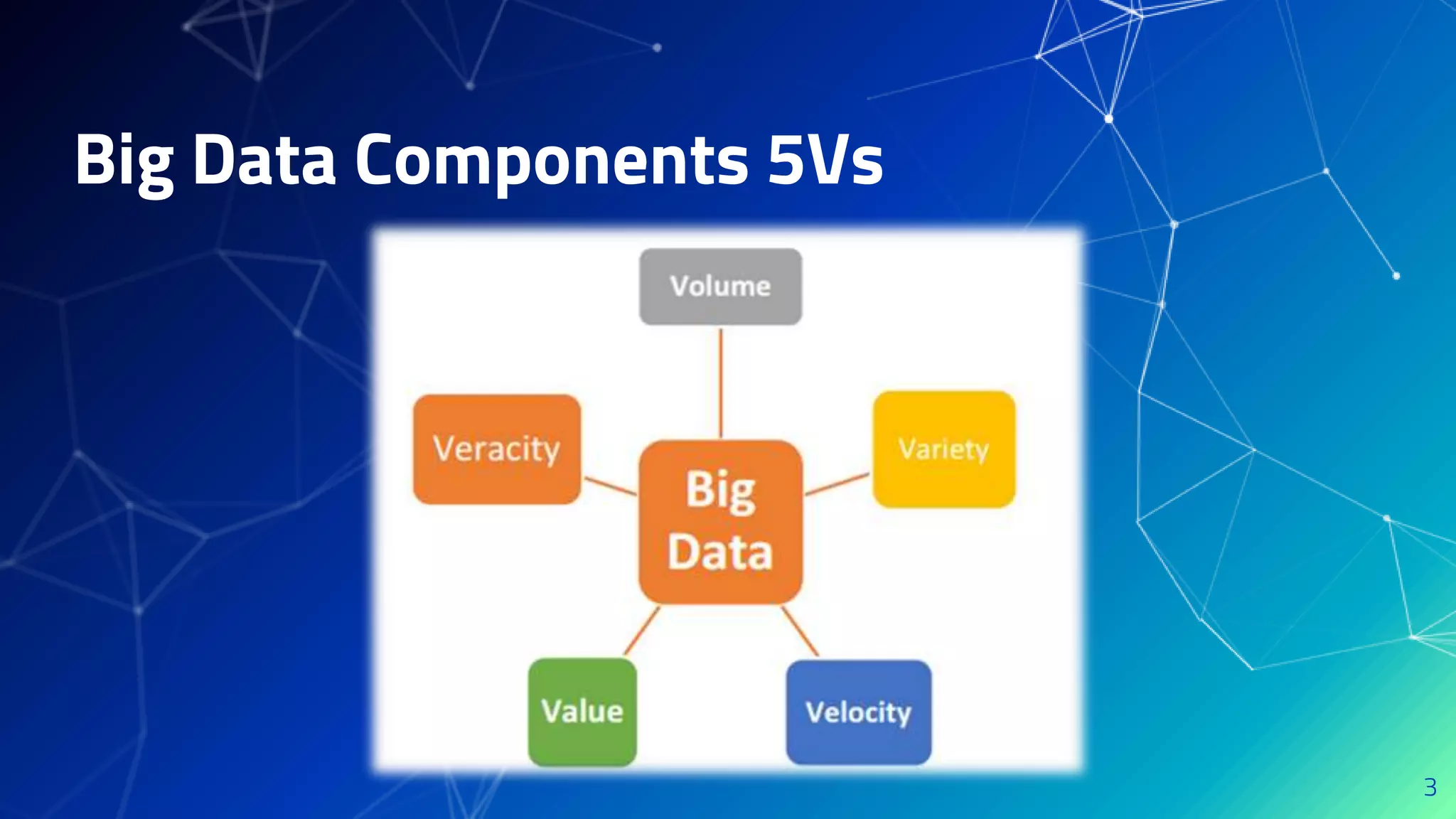 Big Data Components 5Vs

Volume

Veracity

Big Data

Variety

Value

Velocity

3